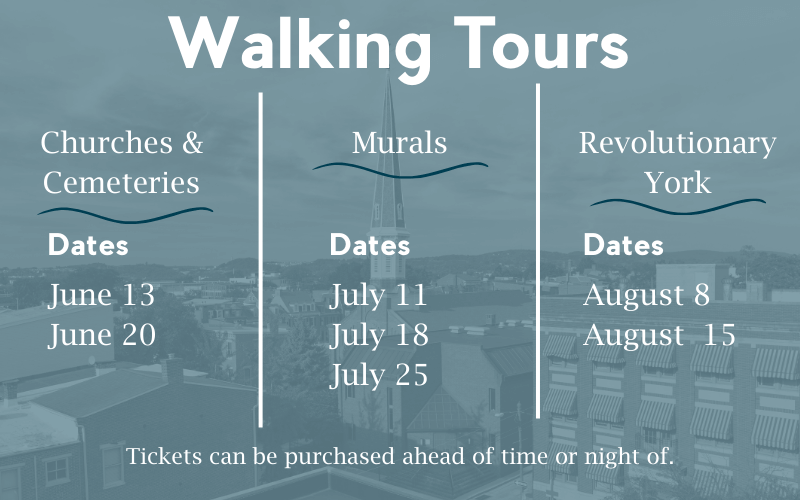 Walking Tours

Churches & Cemeteries

Dates

June 13
June 20

Murals

Dates

July 11
July 18
July 25

Revolutionary York

Dates

August 8
August 15

Tickets can be purchased ahead of time or night of.